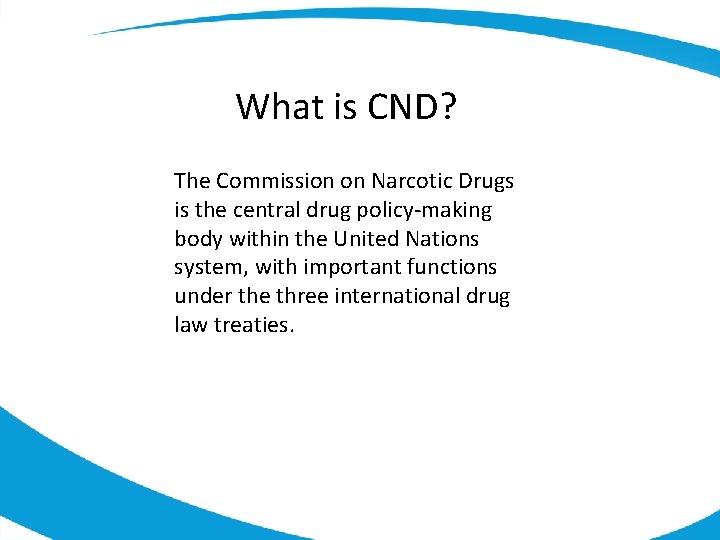 What is CND?

The Commission on Narcotic Drugs is the central drug policy-making body within the United Nations system, with important functions under the three international drug law treaties.